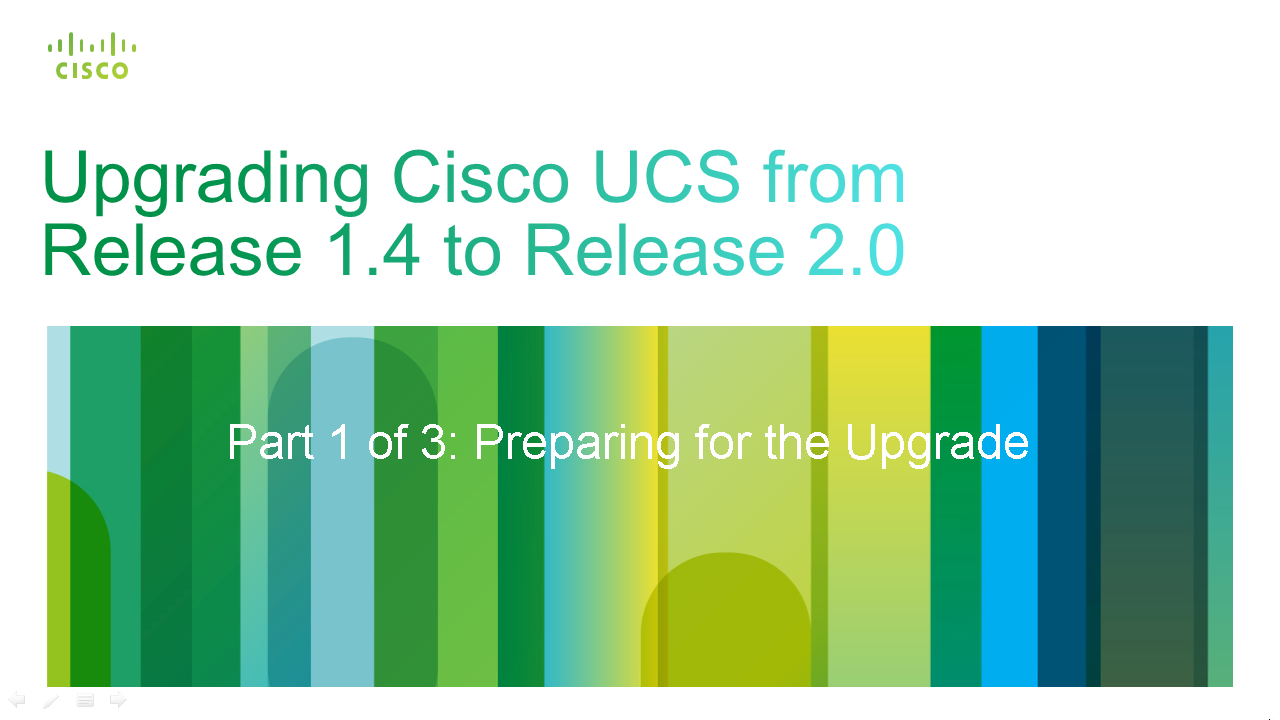 CISCO

Upgrading Cisco UCS from Release 1.4 to Release 2.0

Part 1 of 3: Preparing for the Upgrade